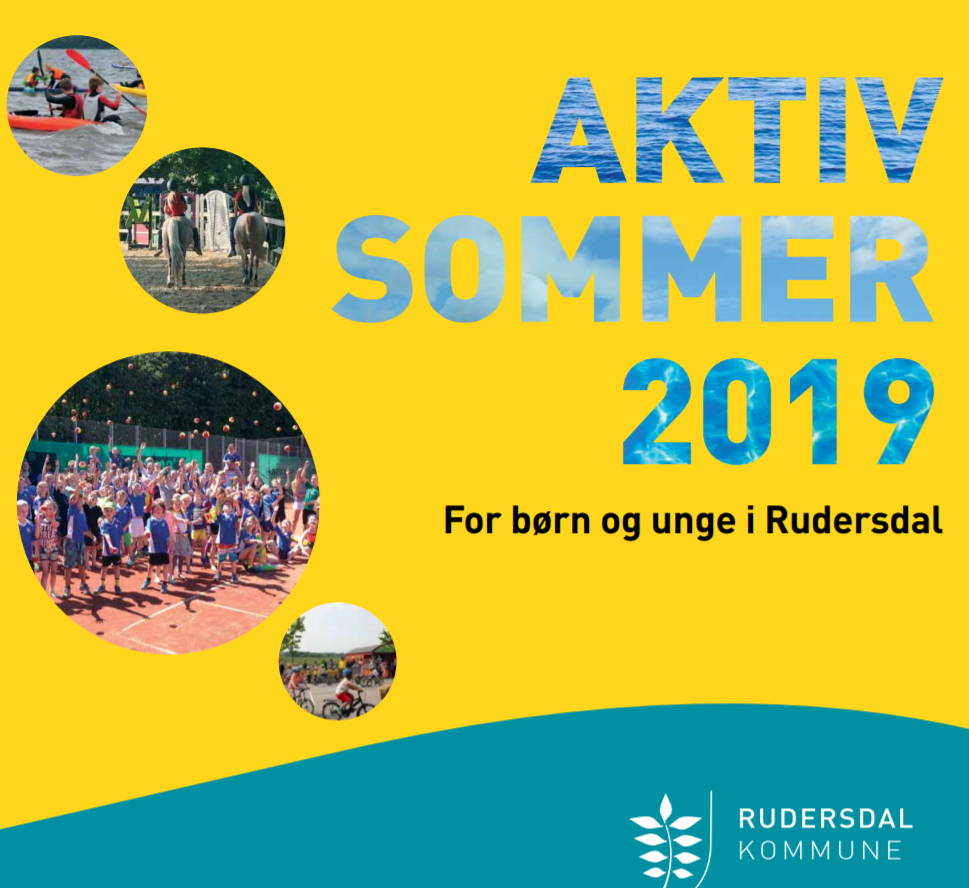 AKTIV SOMMER 2019

For børn og unge i Rudersdal

RUDERSDAL KOMMUNE